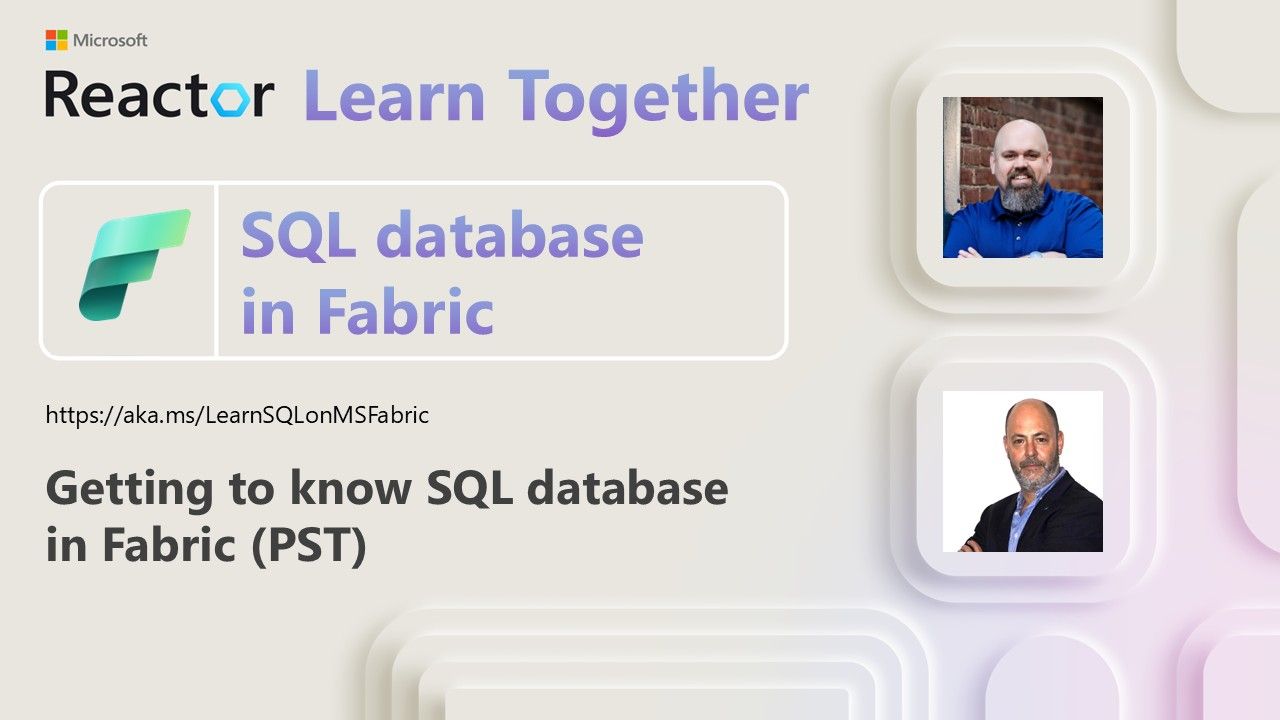 Microsoft
Reactor Learn Together

SQL database in Fabric

https://aka.ms/LearnSQLonMSFabric

Getting to know SQL database in Fabric (PST)